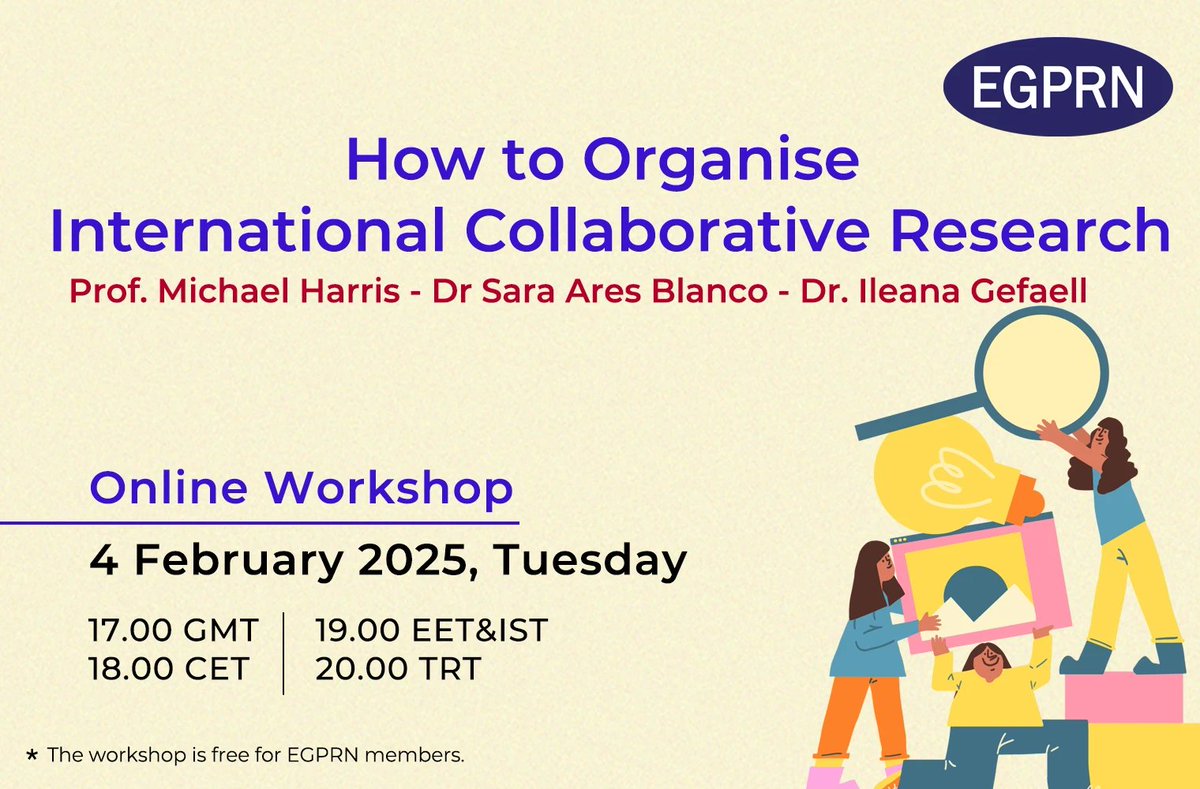 EGPRN

How to Organise International Collaborative Research

Prof. Michael Harris - Dr Sara Ares Blanco - Dr. Ileana Gefaell

Online Workshop

4 February 2025, Tuesday

17.00 GMT
18.00 CET

19.00 EET&IST
20.00 TRT

* The workshop is free for EGPRN members.